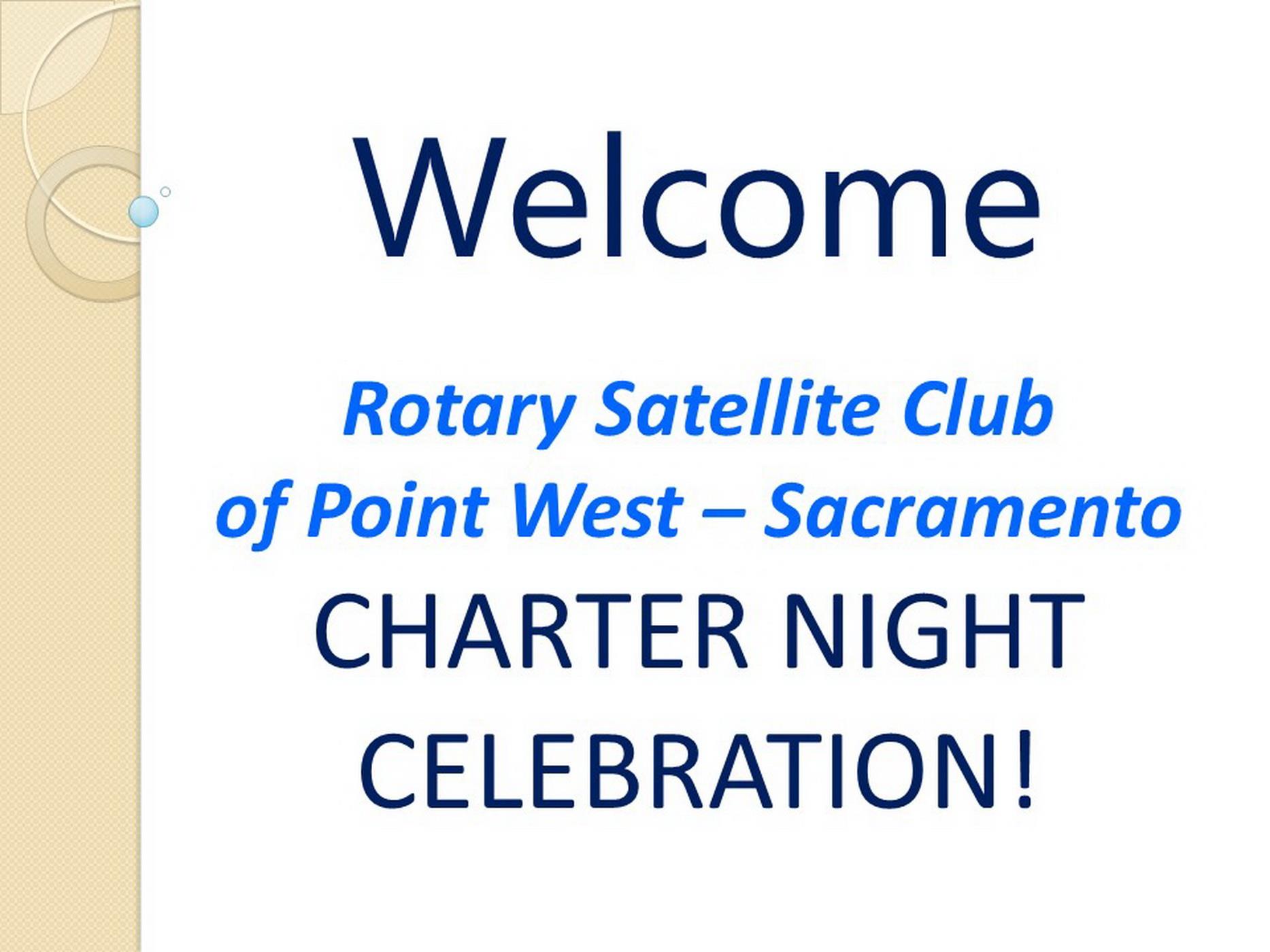 Welcome

Rotary Satellite Club of Point West – Sacramento

CHARTER NIGHT CELEBRATION!